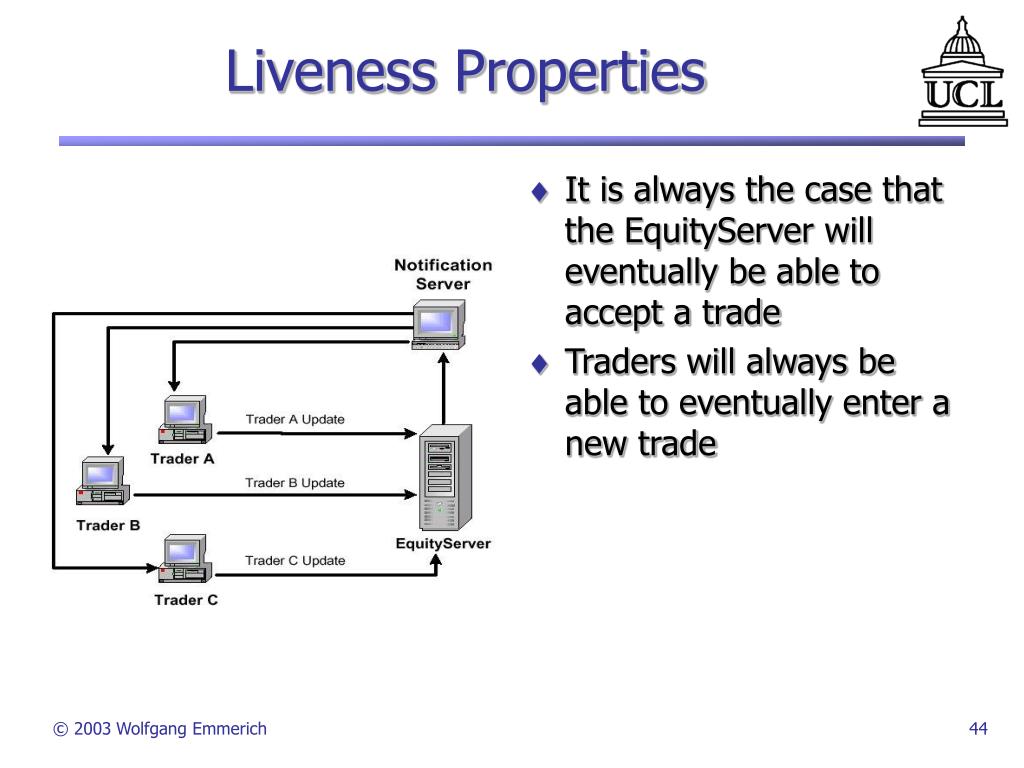 Liveness Properties

UCL

Notification Server

Trader A Update

Trader A

Trader B Update

Trader B

EquityServer

Trader C Update

Trader C

♦ It is always the case that the EquityServer will eventually be able to accept a trade

♦ Traders will always be able to eventually enter a new trade

© 2003 Wolfgang Emmerich

44